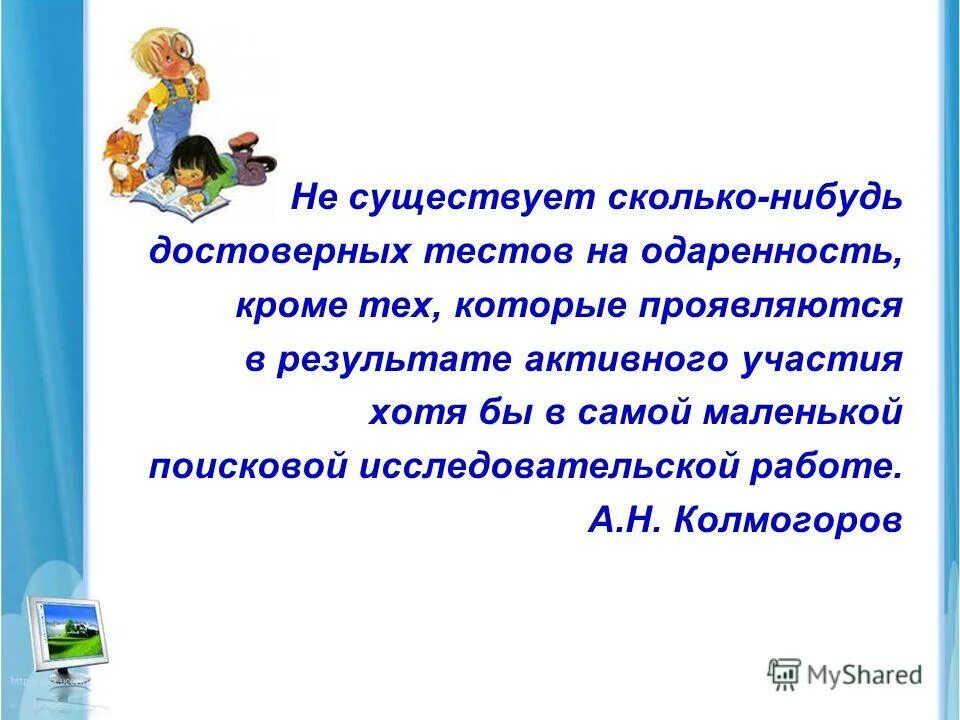 Не существует сколько-нибудь достоверных тестов на одаренность, кроме тех, которые проявляются в результате активного участия хотя бы в самой маленькой поисковой исследовательской работе.
А.Н. Колмогоров

MyShared